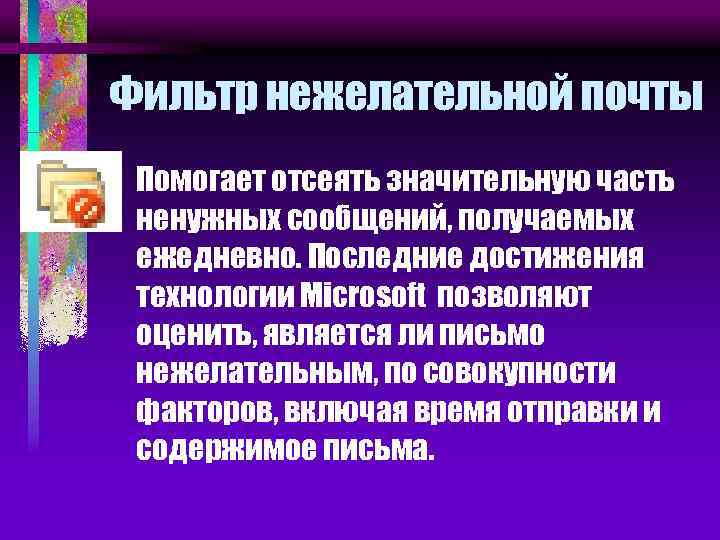 Фильтр нежелательной почты

Помогает отсеять значительную часть ненужных сообщений, получаемых ежедневно. Последние достижения технологии Microsoft позволяют оценить, является ли письмо нежелательным, по совокупности факторов, включая время отправки и содержимое письма.